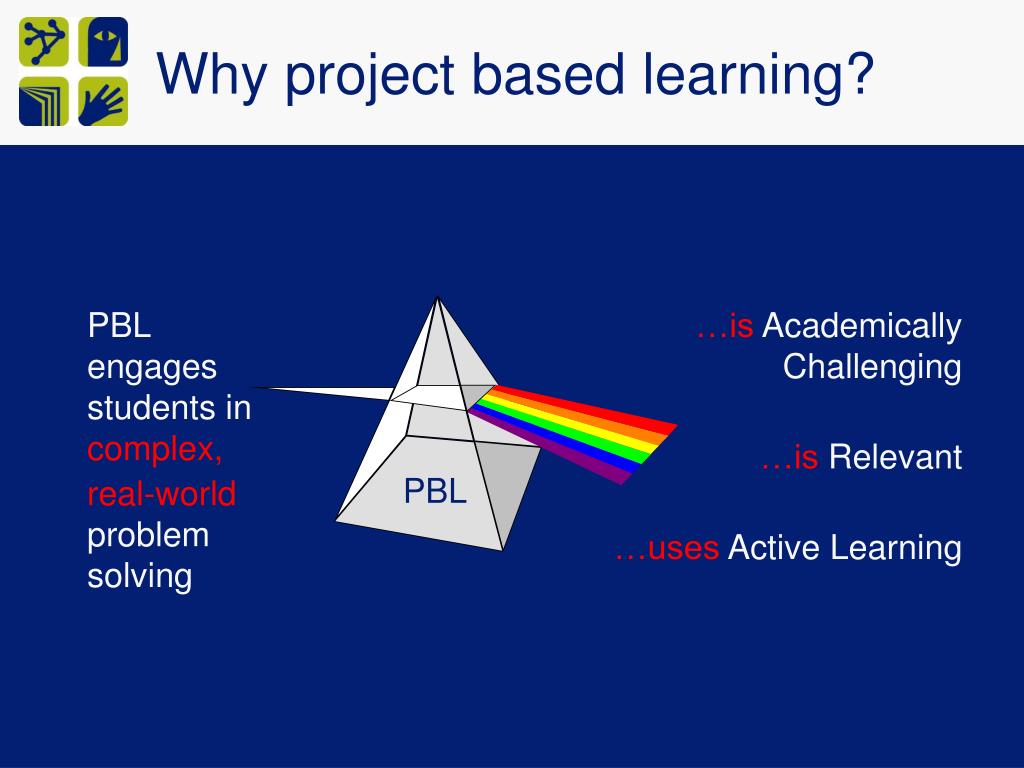 Why project based learning?

PBL engages students in complex, real-world problem solving

PBL

…is Academically Challenging

…is Relevant

…uses Active Learning